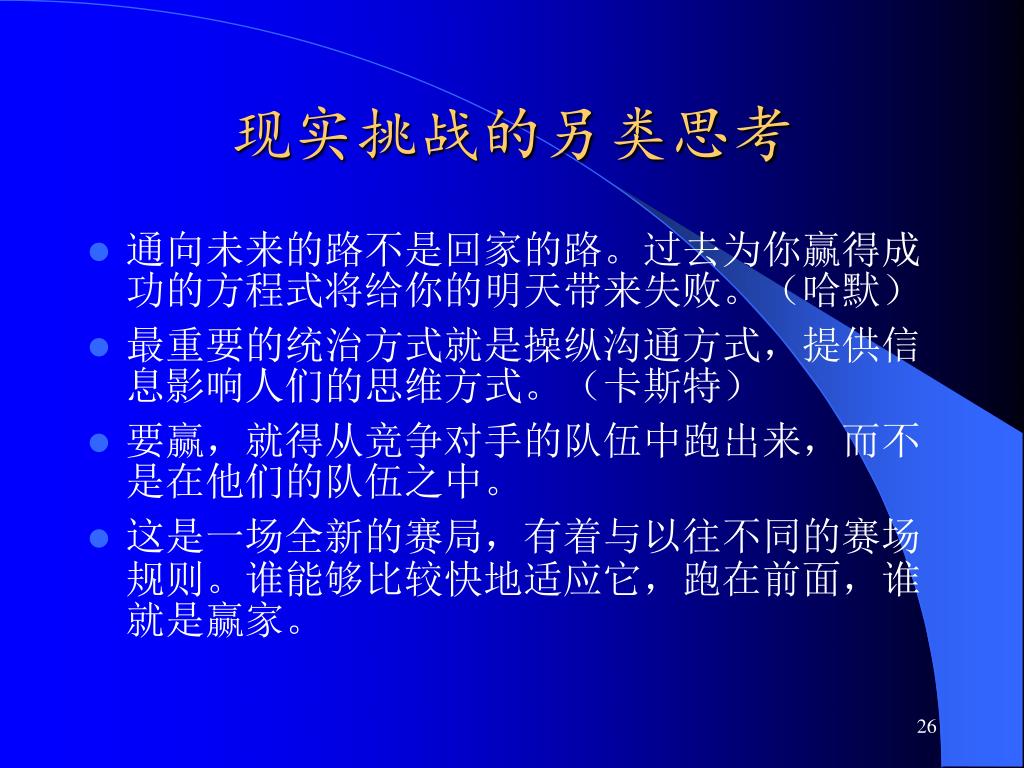 现实挑战的另类思考

- 通向未来的路不是回家的路。过去为你赢得成功的方程式将给你的明天带来失败。（哈默）
- 最重要的统治方式就是操纵沟通方式，提供信息影响人们的思维方式。（卡斯特）
- 要赢，就得从竞争对手的队伍中跑出来，而不是在他们的队伍之中。
- 这是一场全新的赛局，有着与以往不同的赛场规则。谁能够比较快地适应它，跑在前面，谁就是赢家。

26